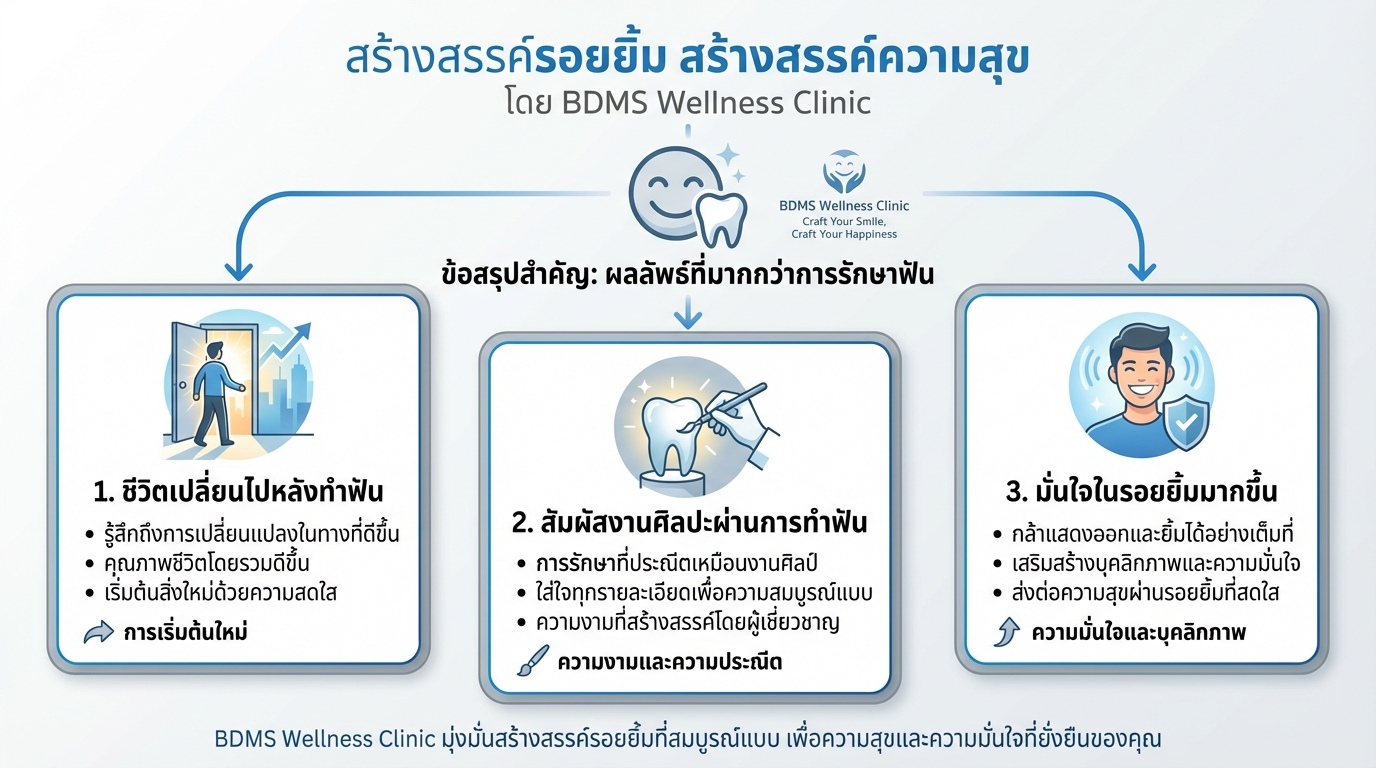 สร้างสรรค์รอยยิ้ม สร้างสรรค์ความสุข
โดย BDMS Wellness Clinic

BDMS Wellness Clinic
Craft Your Smile,
Craft Your Happiness

ข้อสรุปสำคัญ: ผลลัพธ์ที่มากกว่าการรักษาฟัน

1. ชีวิตเปลี่ยนไปหลังทำฟัน
• รู้สึกถึงการเปลี่ยนแปลงในทางที่ดีขึ้น
• คุณภาพชีวิตโดยรวมดีขึ้น
• เริ่มต้นสิ่งใหม่ด้วยความสดใส
การเริ่มต้นใหม่

2. สัมผัสงานศิลปะผ่านการทำฟัน
• การรักษาที่ประณีตเหมือนงานศิลป์
• ใส่ใจทุกรายละเอียดเพื่อความสมบูรณ์แบบ
• ความงามที่สร้างสรรค์โดยผู้เชี่ยวชาญ
ความงามและความประณีต

3. มั่นใจในรอยยิ้มมากขึ้น
• กล้าแสดงออกและยิ้มได้อย่างเต็มที่
• เสริมสร้างบุคลิกภาพและความมั่นใจ
• ส่งต่อความสุขผ่านรอยยิ้มที่สดใส
ความมั่นใจและบุคลิกภาพ

BDMS Wellness Clinic มุ่งมั่นสร้างสรรค์รอยยิ้มที่สมบูรณ์แบบ เพื่อความสุขและความมั่นใจที่ยั่งยืนของคุณ